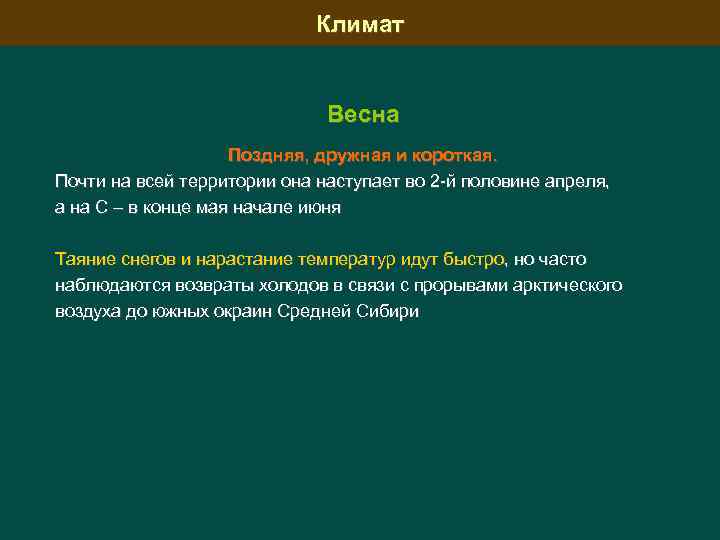 Климат

Весна

Поздняя, дружная и короткая.
Почти на всей территории она наступает во 2-й половине апреля, а на С – в конце мая начале июня

Таяние снегов и нарастание температур идут быстро, но часто наблюдаются возвраты холодов в связи с прорывами арктического воздуха до южных окраин Средней Сибири